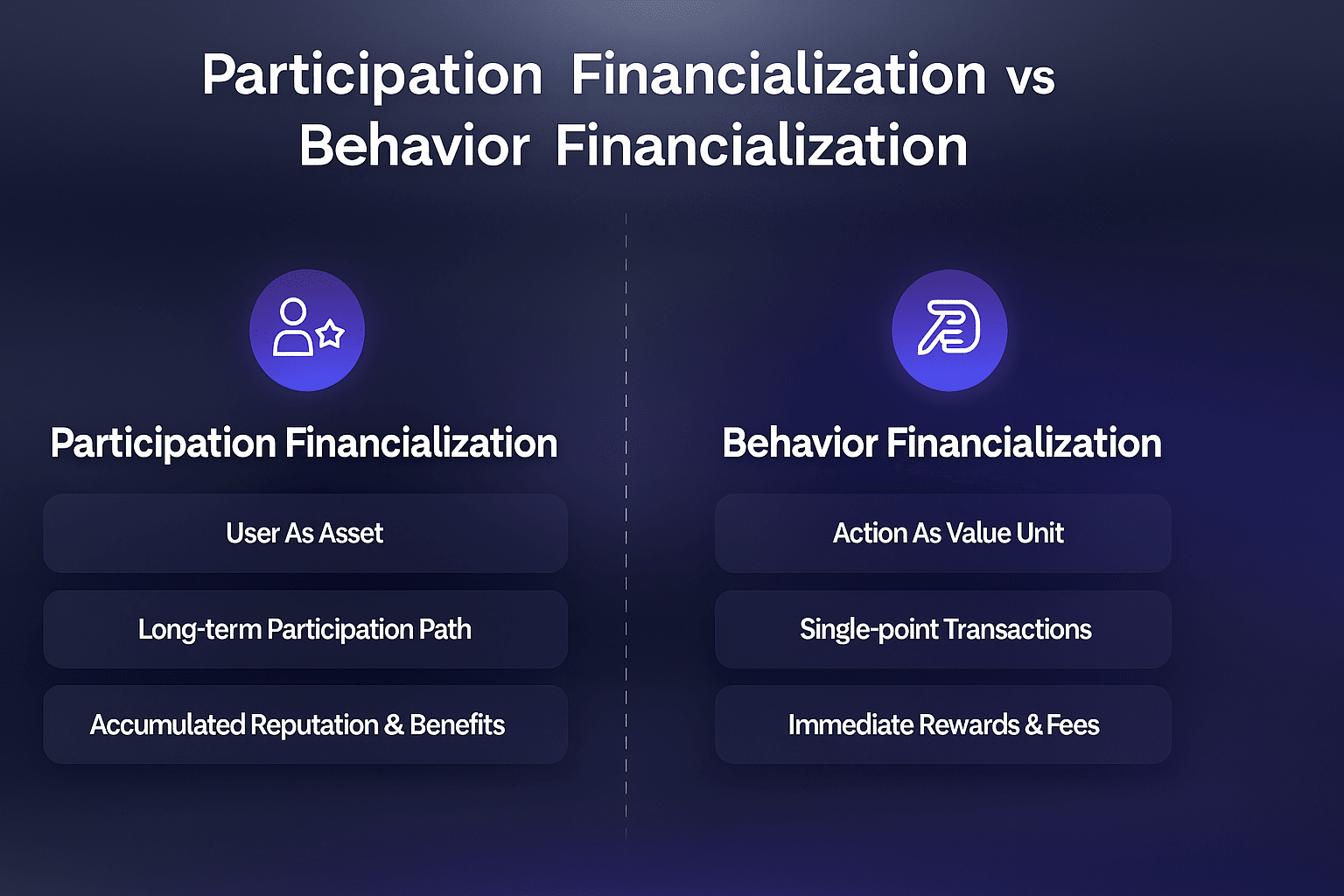 Participation Financialization vs Behavior Financialization

Participation Financialization

User As Asset

Long-term Participation Path

Accumulated Reputation & Benefits

Behavior Financialization

Action As Value Unit

Single-point Transactions

Immediate Rewards & Fees